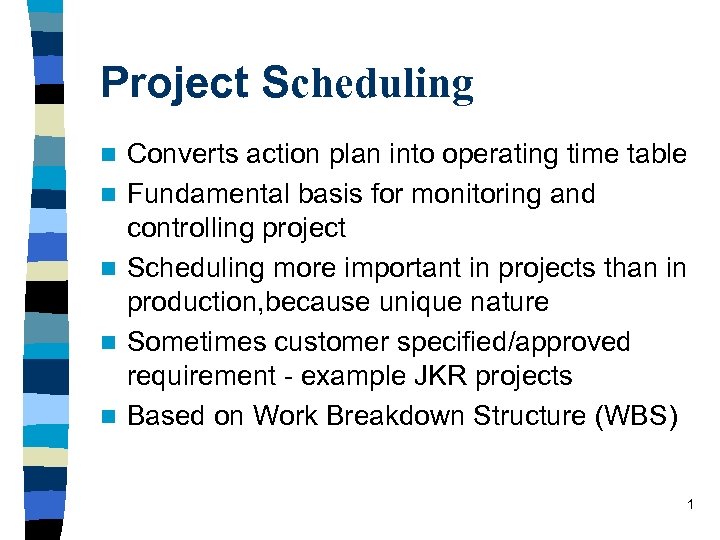 Project Scheduling

- Converts action plan into operating time table
- Fundamental basis for monitoring and controlling project
- Scheduling more important in projects than in production,because unique nature
- Sometimes customer specified/approved requirement - example JKR projects
- Based on Work Breakdown Structure (WBS)

1